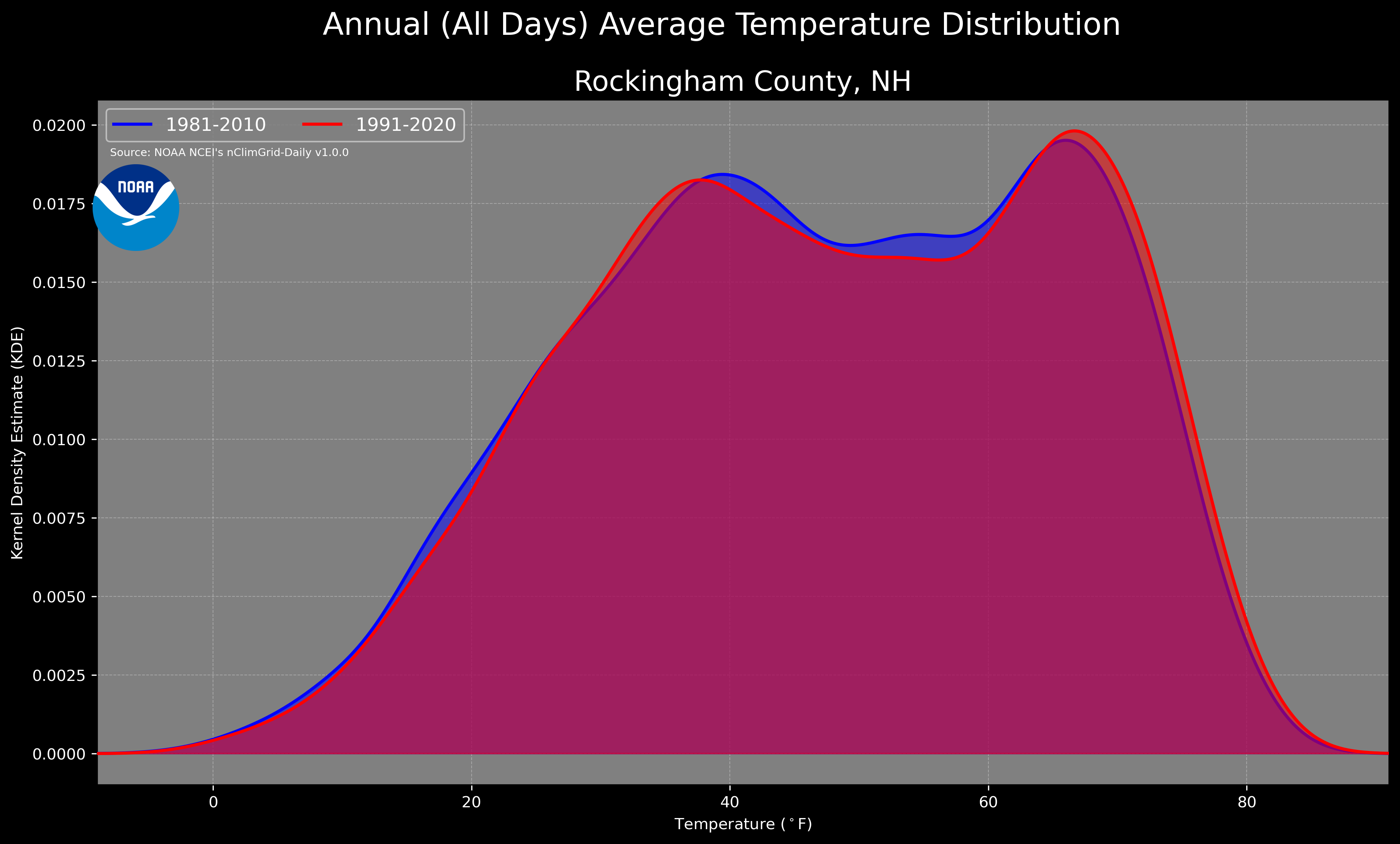 Annual (All Days) Average Temperature Distribution

Rockingham County, NH

1981-2010
1991-2020

Source: NOAA NCEI's nClimGrid-Daily v1.0.0

NOAA

Kernel Density Estimate (KDE)

0.0200
0.0175
0.0150
0.0125
0.0100
0.0075
0.0050
0.0025
0.0000

0
20
40
60
80

Temperature ($^\circ$F)